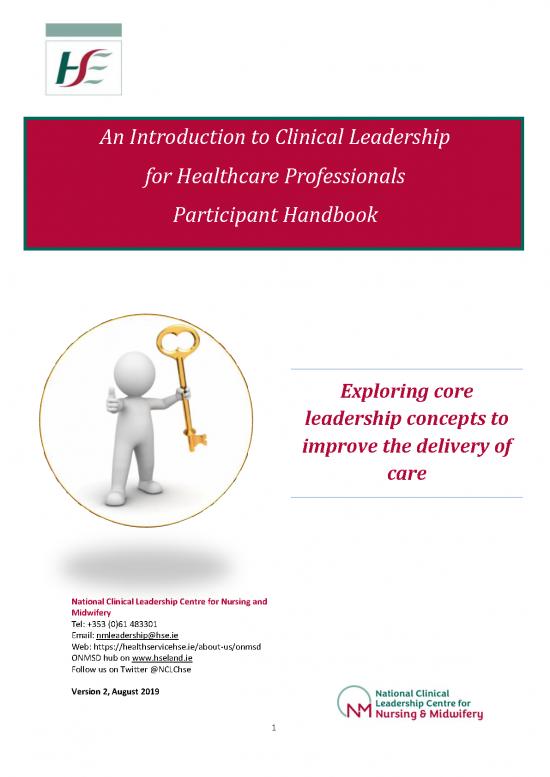 HSE

An Introduction to Clinical Leadership for Healthcare Professionals Participant Handbook

Exploring core leadership concepts to improve the delivery of care

National Clinical Leadership Centre for Nursing and Midwifery
Tel: +353 (0)61 483301
Email: nmleadership@hse.ie
Web: https://healthservicehse.ie/about-us/onmsd
ONMSD hub on www.hseland.ie
Follow us on Twitter @NCLChse

Version 2, August 2019

NM National Clinical Leadership Centre for Nursing & Midwifery

1